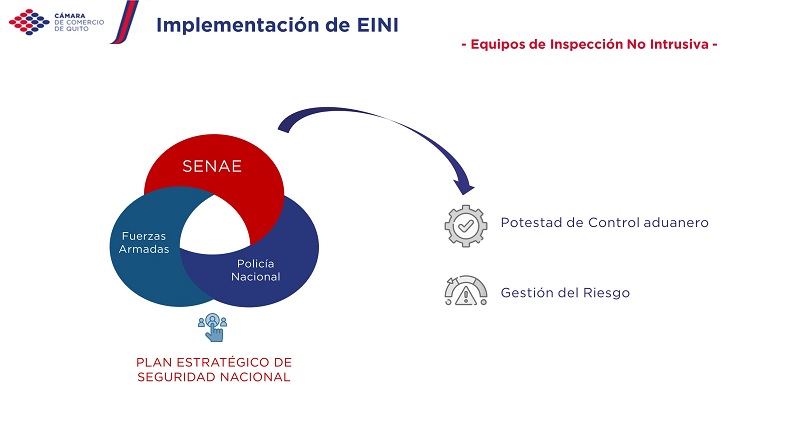 CÁMARA DE COMERCIO DE QUITO

Implementación de EINI

- Equipos de Inspección No Intrusiva -

SENAE

Fuerzas Armadas

Policía Nacional

PLAN ESTRATÉGICO DE SEGURIDAD NACIONAL

Potestad de Control aduanero

Gestión del Riesgo